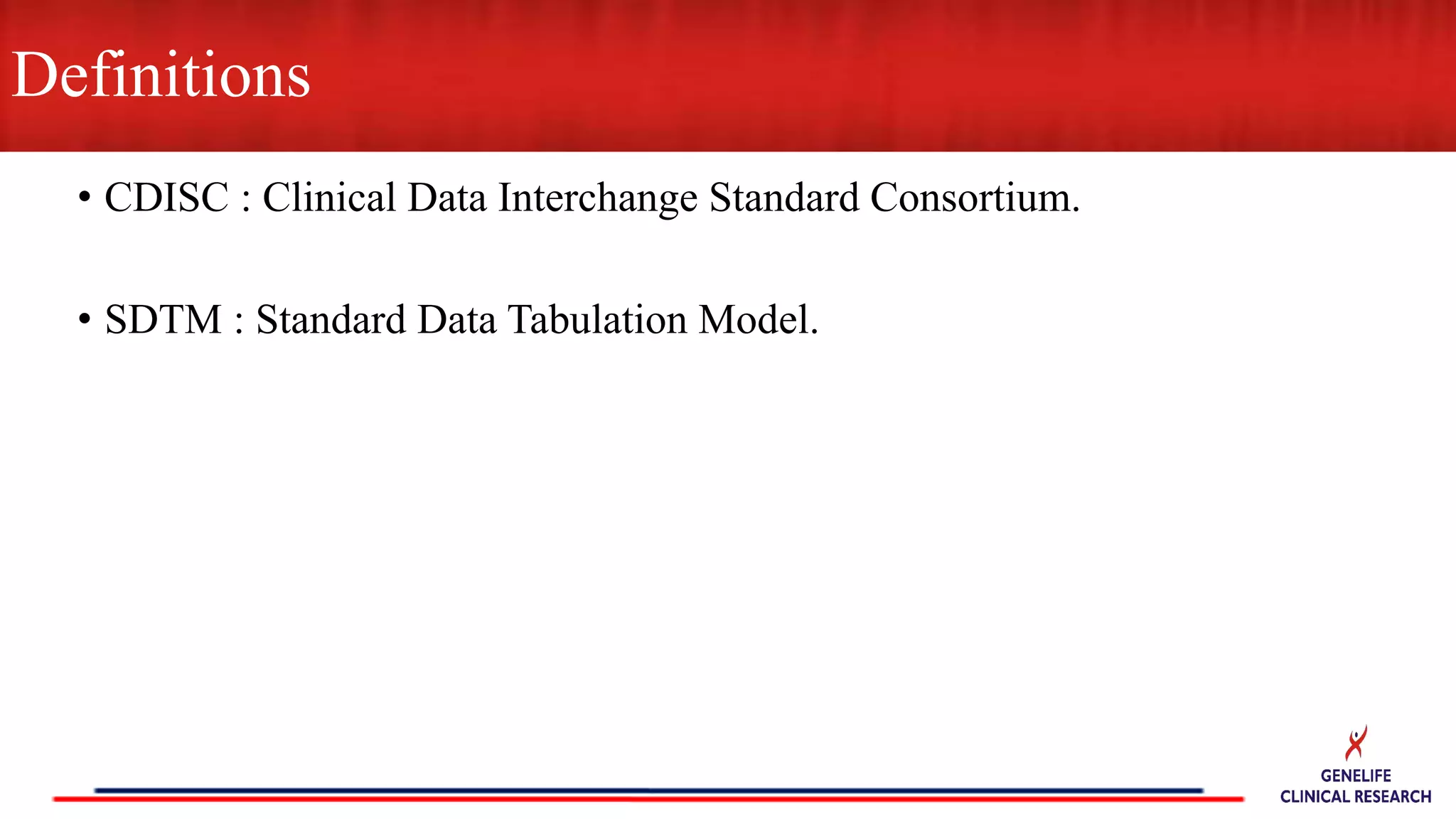 Definitions

• CDISC : Clinical Data Interchange Standard Consortium.

• SDTM : Standard Data Tabulation Model.

GENELIFE
CLINICAL RESEARCH